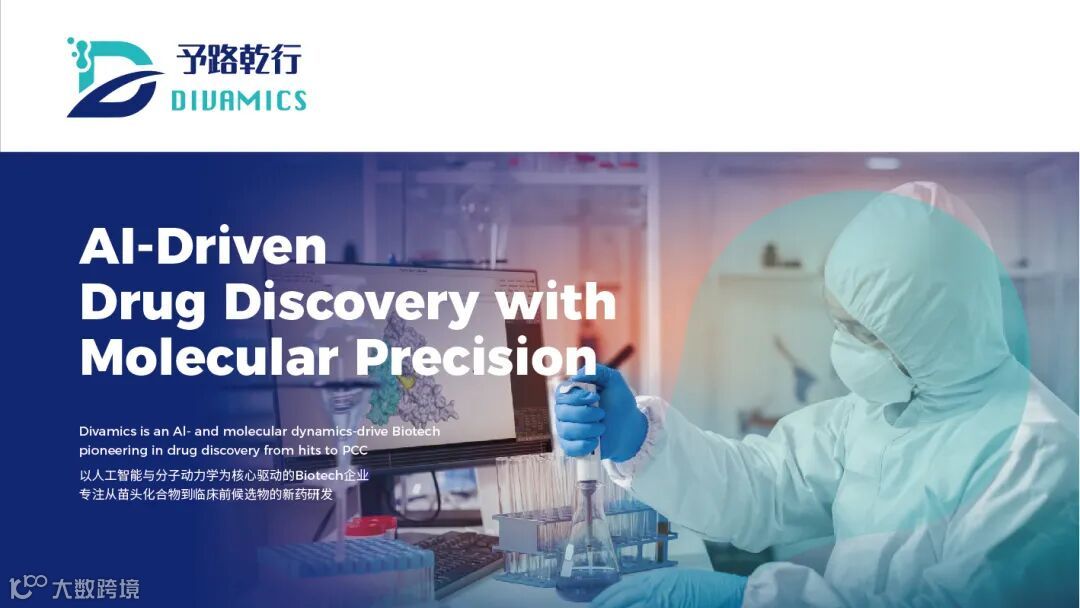 予路乾行
DIVAMICS

AI-Driven
Drug Discovery with
Molecular Precision

Divamics is an AI- and molecular dynamics-drive Biotech pioneering in drug discovery from hits to PCC
以人工智能与分子动力学为核心驱动的Biotech企业
专注从苗头化合物到临床前候选物的新药研发

大数跨境